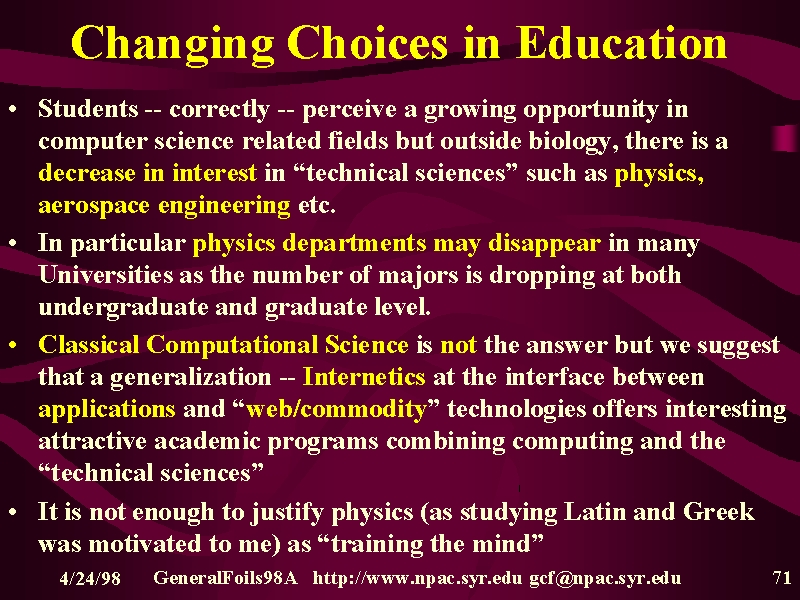 Changing Choices in Education

• Students -- correctly -- perceive a growing opportunity in computer science related fields but outside biology, there is a decrease in interest in “technical sciences” such as physics, aerospace engineering etc.

• In particular physics departments may disappear in many Universities as the number of majors is dropping at both undergraduate and graduate level.

• Classical Computational Science is not the answer but we suggest that a generalization -- Internetics at the interface between applications and “web/commodity” technologies offers interesting attractive academic programs combining computing and the “technical sciences”

• It is not enough to justify physics (as studying Latin and Greek was motivated to me) as “training the mind”

4/24/98 GeneralFoils98A http://www.npac.syr.edu gcf@npac.syr.edu 71